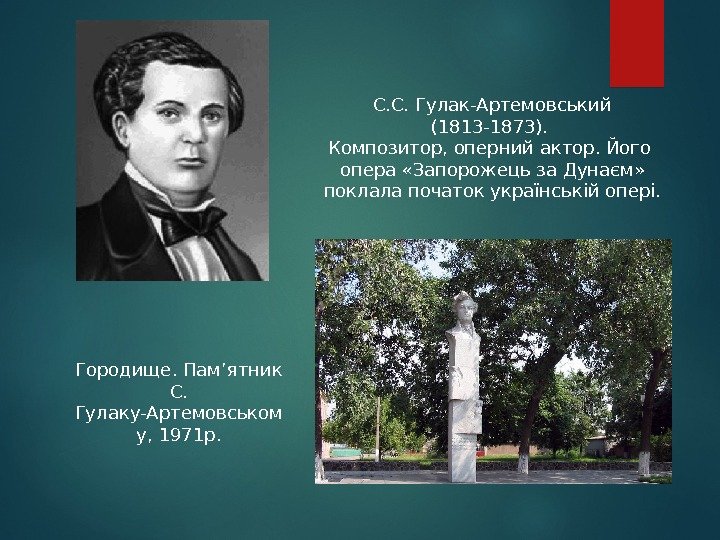 С.С. Гулак-Артемовський (1813-1873). Композитор, оперний актор. Його опера «Запорожець за Дунаєм» поклала початок українській опері.

Городище. Пам'ятник С. Гулаку-Артемовському, 1971р.